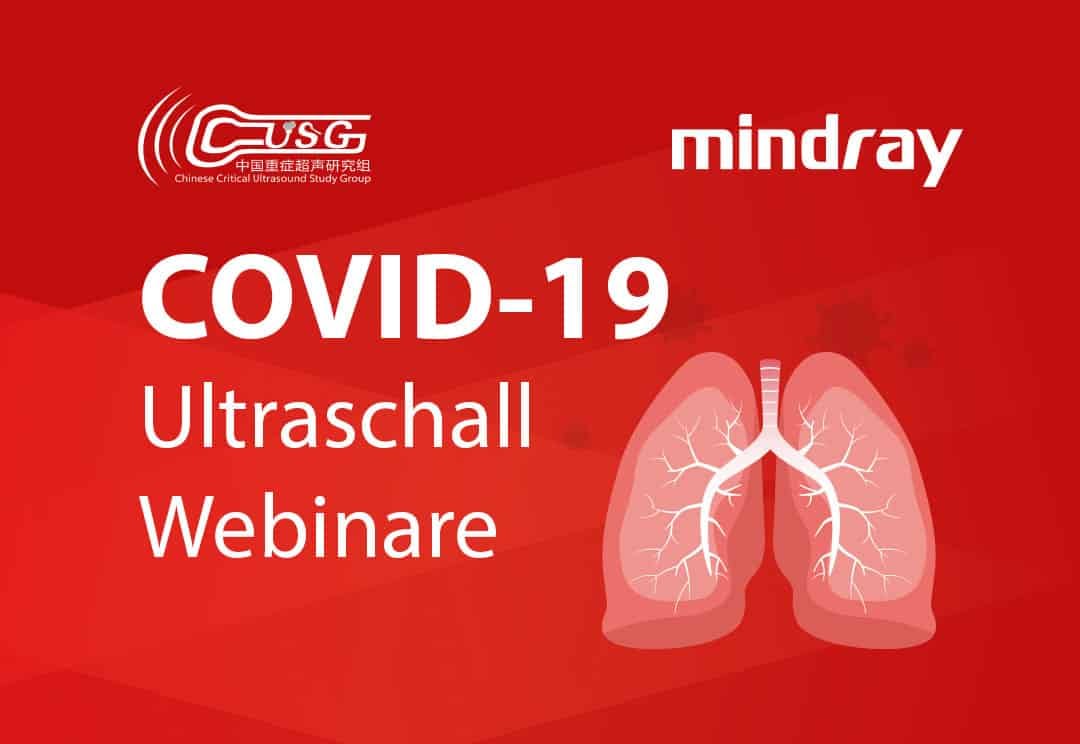 CUSG
中国重症超声研究组
Chinese Critical Ultrasound Study Group

mindray

COVID-19
Ultraschall
Webinare